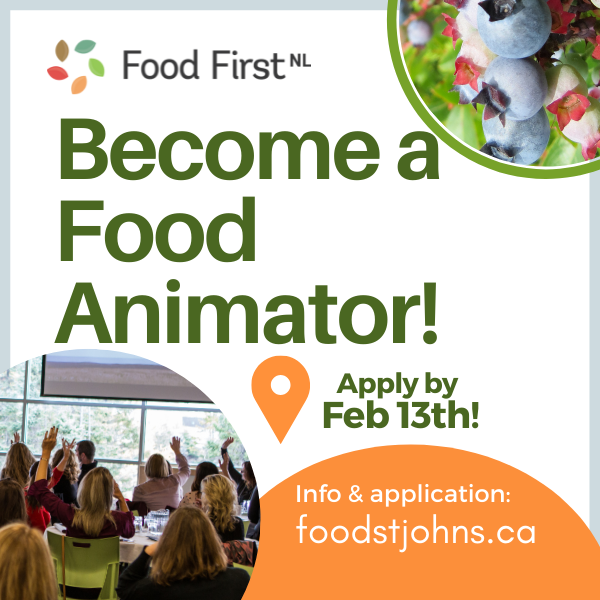 Food First NL

Become a Food Animator!

Apply by Feb 13th!

Info & application:
foodstjohns.ca